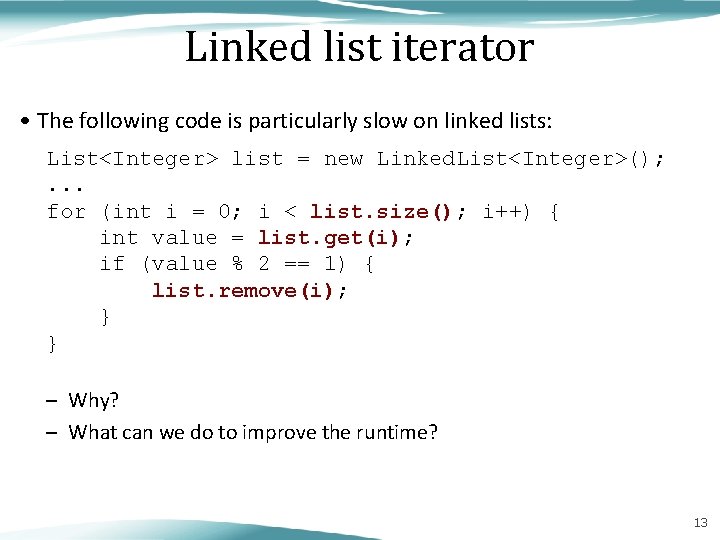 Linked list iterator

• The following code is particularly slow on linked lists:

List<Integer> list = new LinkedList<Integer>();
...
for (int i = 0; i < list.size(); i++) {
    int value = list.get(i);
    if (value % 2 == 1) {
        list.remove(i);
    }
}

– Why?
– What can we do to improve the runtime?

13